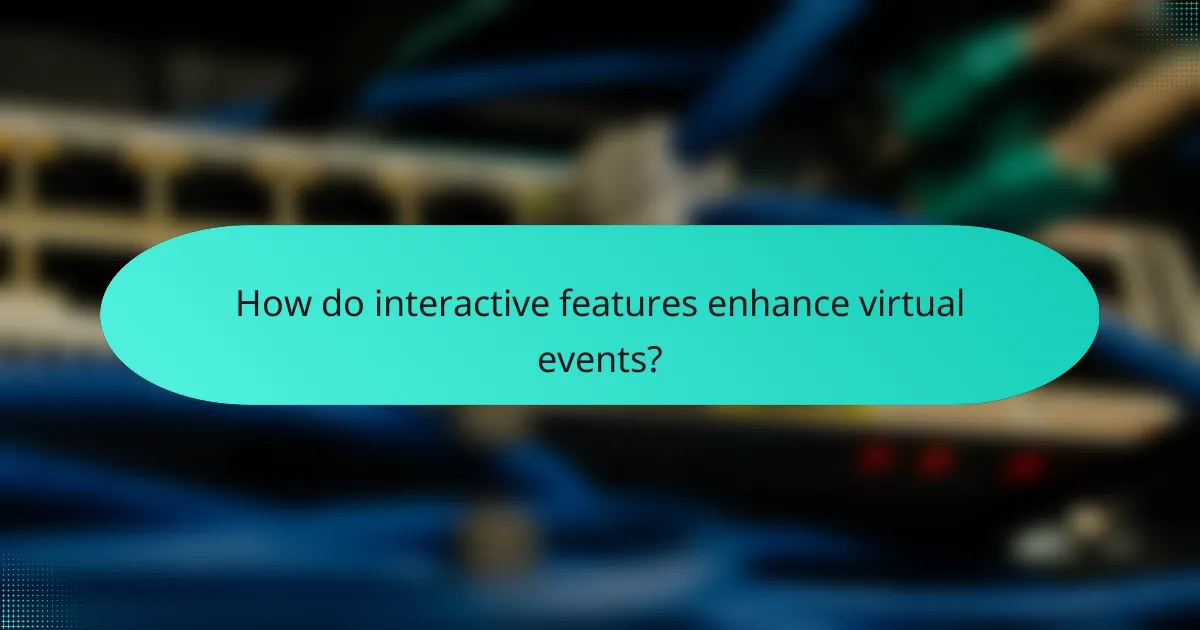 How do interactive features enhance virtual events?